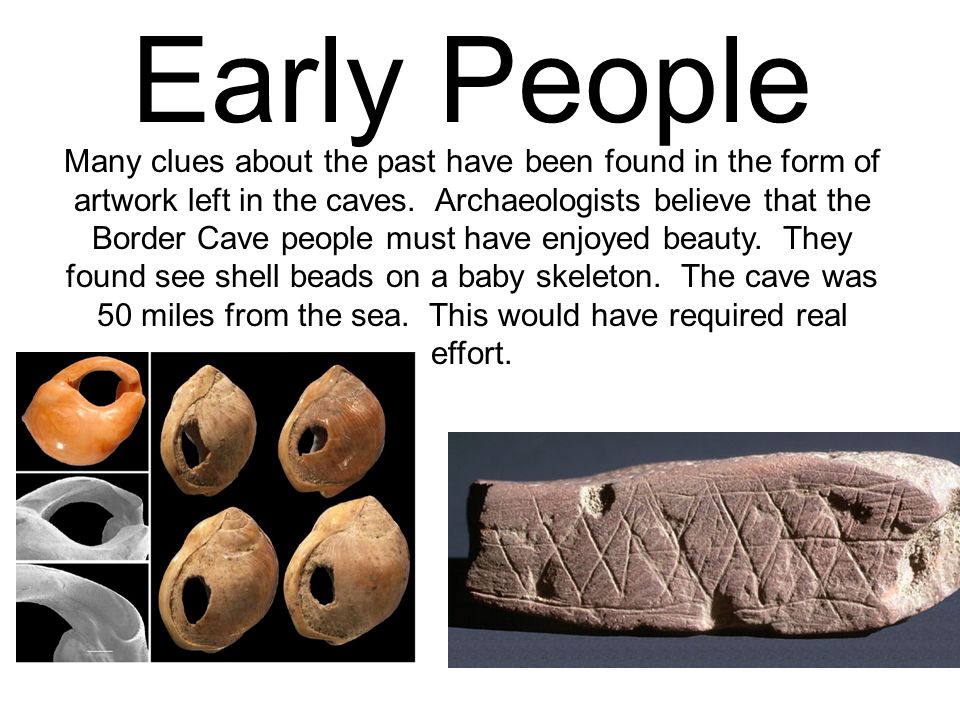 Early People

Many clues about the past have been found in the form of artwork left in the caves. Archaeologists believe that the Border Cave people must have enjoyed beauty. They found see shell beads on a baby skeleton. The cave was 50 miles from the sea. This would have required real effort.